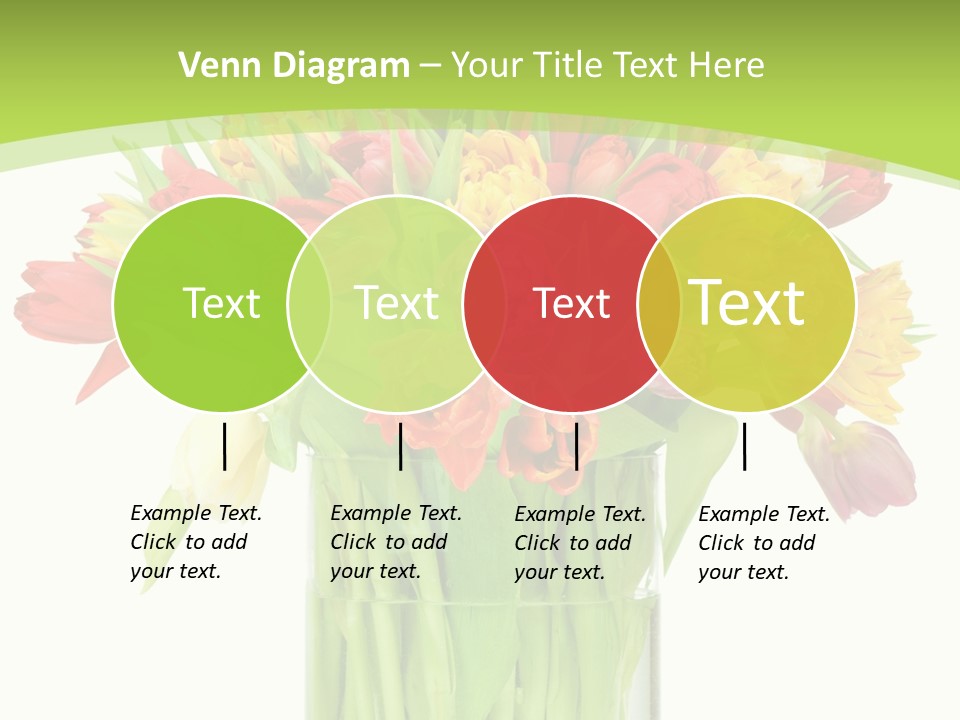 Venn Diagram – Your Title Text Here

Text

Text

Text

Text

Example Text. Click to add your text.

Example Text. Click to add your text.

Example Text. Click to add your text.

Example Text. Click to add your text.